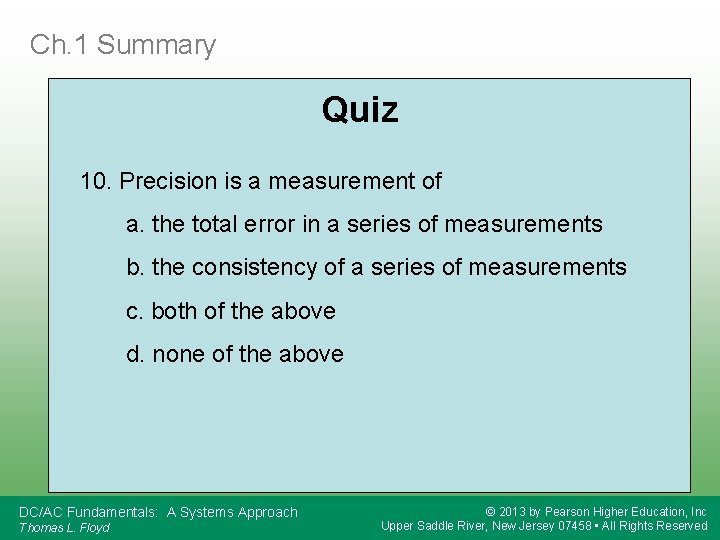 Ch.1 Summary

Quiz

10. Precision is a measurement of

a. the total error in a series of measurements

b. the consistency of a series of measurements

c. both of the above

d. none of the above

DC/AC Fundamentals: A Systems Approach
Thomas L. Floyd

© 2013 by Pearson Higher Education, Inc
Upper Saddle River, New Jersey 07458 • All Rights Reserved